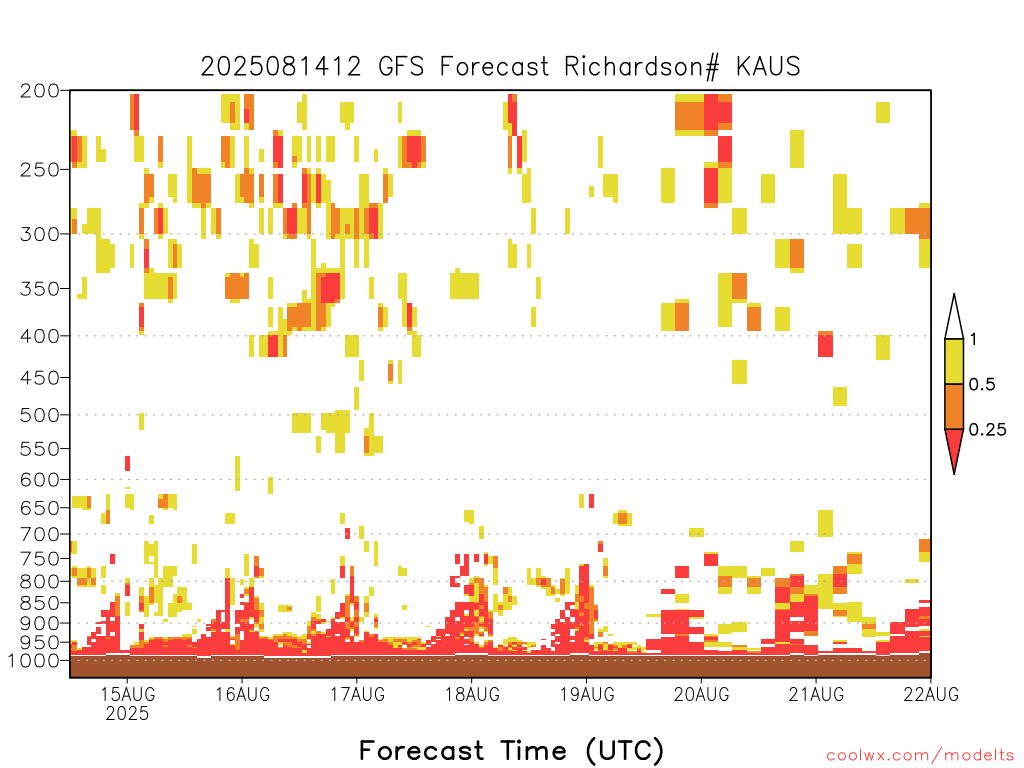 2025081412 GFS Forecast Richardson# KAUS

200
250
300
350
400
450
500
550
600
650
700
750
800
850
900
950
1000

1
0.5
0.25

15AUG
2025
16AUG
17AUG
18AUG
19AUG
20AUG
21AUG
22AUG

Forecast Time (UTC)

coolwx.com/modelts